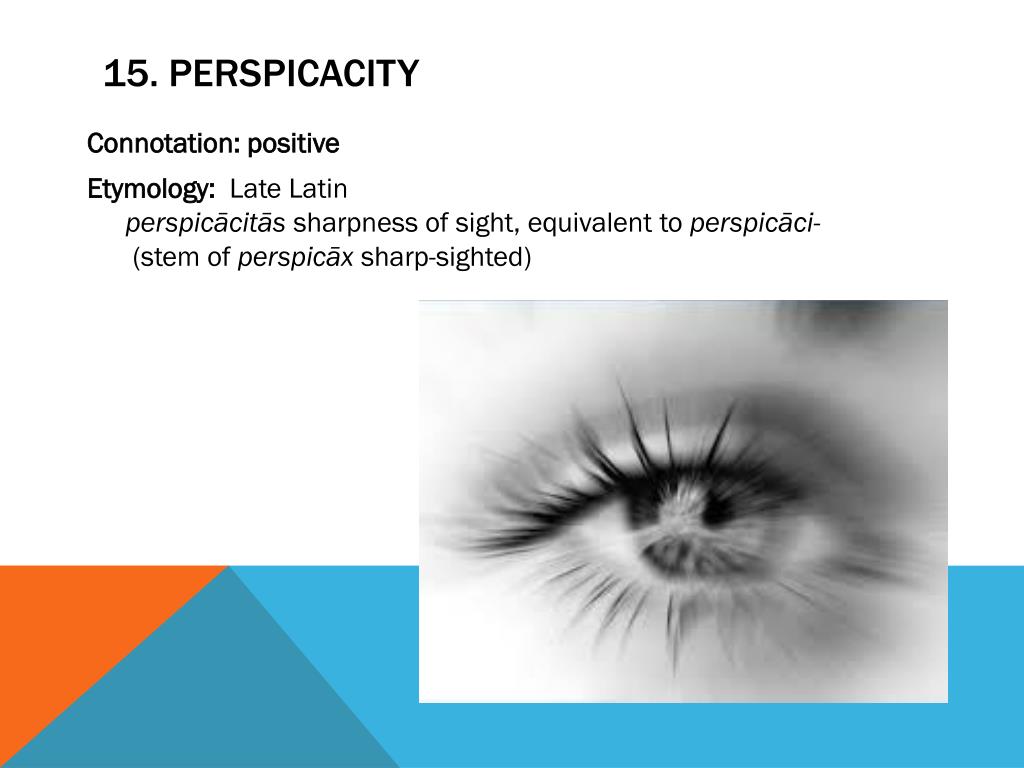 15. PERSPICACITY

Connotation: positive

Etymology: Late Latin
perspicācitās sharpness of sight, equivalent to perspicāci- (stem of perspicāx sharp-sighted)